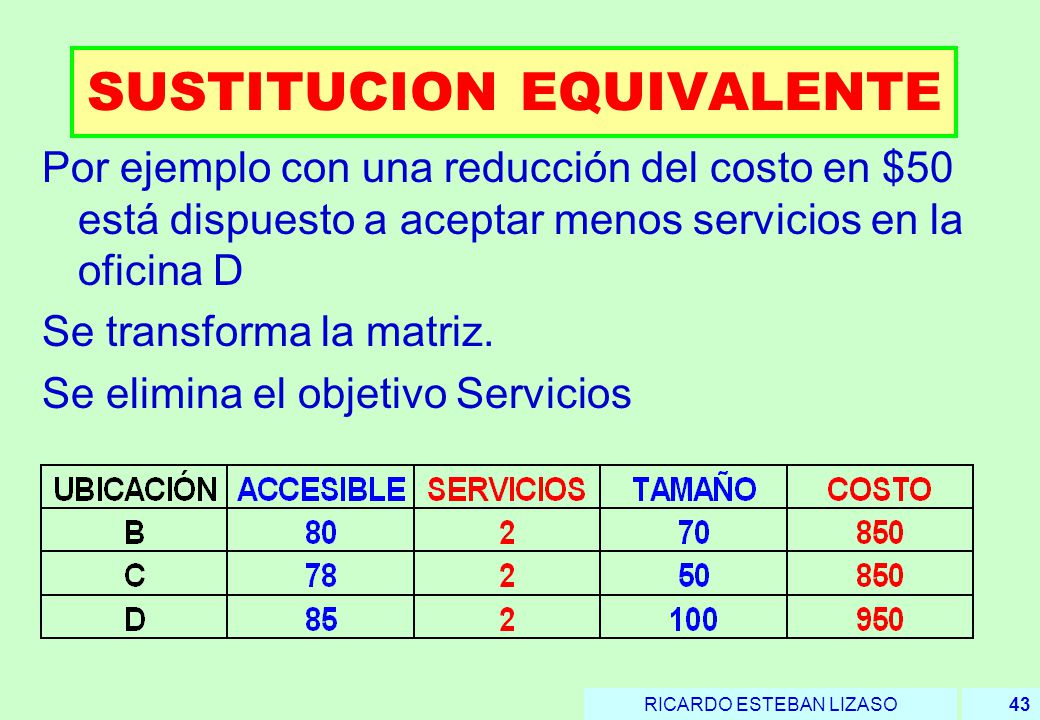 SUSTITUCION EQUIVALENTE

Por ejemplo con una reducción del costo en \$50 está dispuesto a aceptar menos servicios en la oficina D

Se transforma la matriz.

Se elimina el objetivo Servicios

| UBICACIÓN | ACCESIBLE | SERVICIOS | TAMAÑO | COSTO |
|---|---|---|---|---|
| B | 80 | 2 | 70 | 850 |
| C | 78 | 2 | 50 | 850 |
| D | 85 | 2 | 100 | 950 |

RICARDO ESTEBAN LIZASO 43